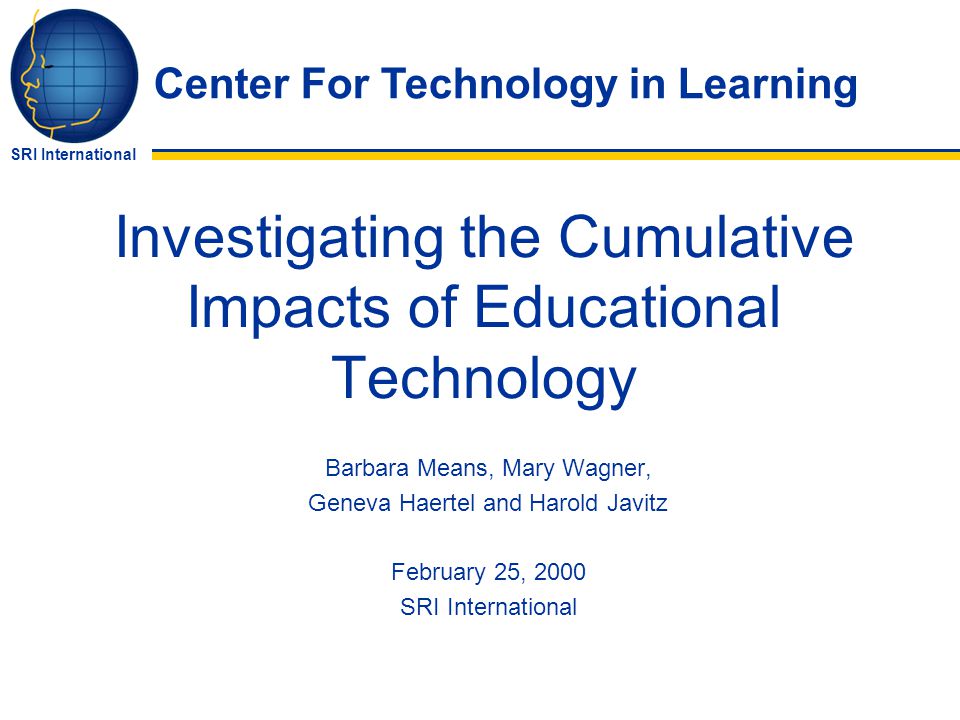 SRI International

Center For Technology in Learning

Investigating the Cumulative Impacts of Educational Technology

Barbara Means, Mary Wagner, Geneva Haertel and Harold Javitz

February 25, 2000
SRI International